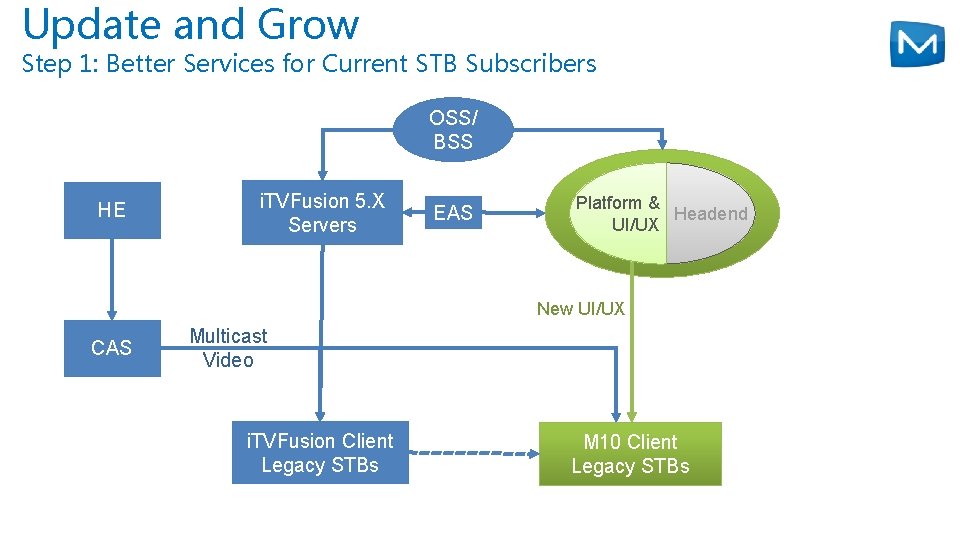 Update and Grow
Step 1: Better Services for Current STB Subscribers

M

OSS/
BSS

HE

iTVFusion 5.X
Servers

EAS

Platform &
UI/UX

Headend

New UI/UX

CAS

Multicast
Video

iTVFusion Client
Legacy STBs

M10 Client
Legacy STBs